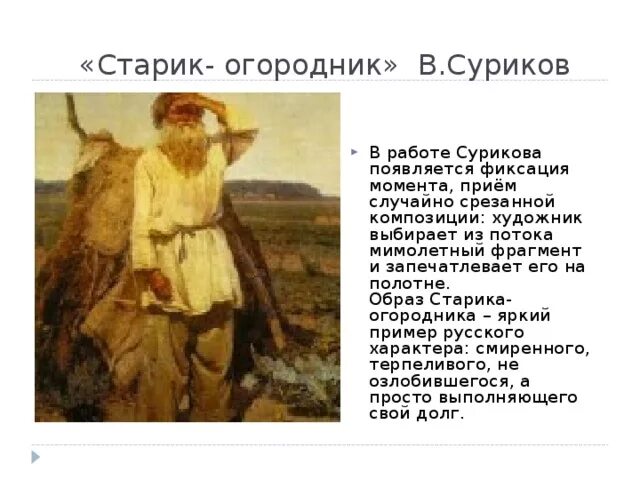 «Старик- огородник» В.Суриков

В работе Сурикова появляется фиксация момента, приём случайно срезанной композиции: художник выбирает из потока мимолетный фрагмент и запечатлевает его на полотне.
Образ Старика-огородника – яркий пример русского характера: смиренного, терпеливого, не озлобившегося, а просто выполняющего свой долг.